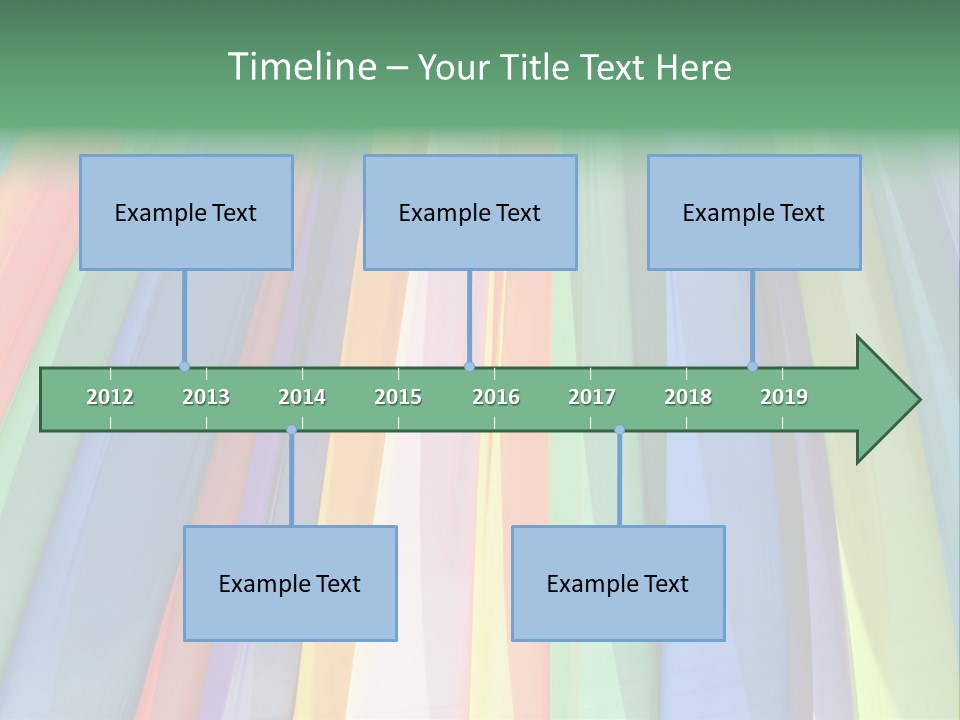 Timeline – Your Title Text Here

Example Text

Example Text

Example Text

2012 2013 2014 2015 2016 2017 2018 2019

Example Text

Example Text